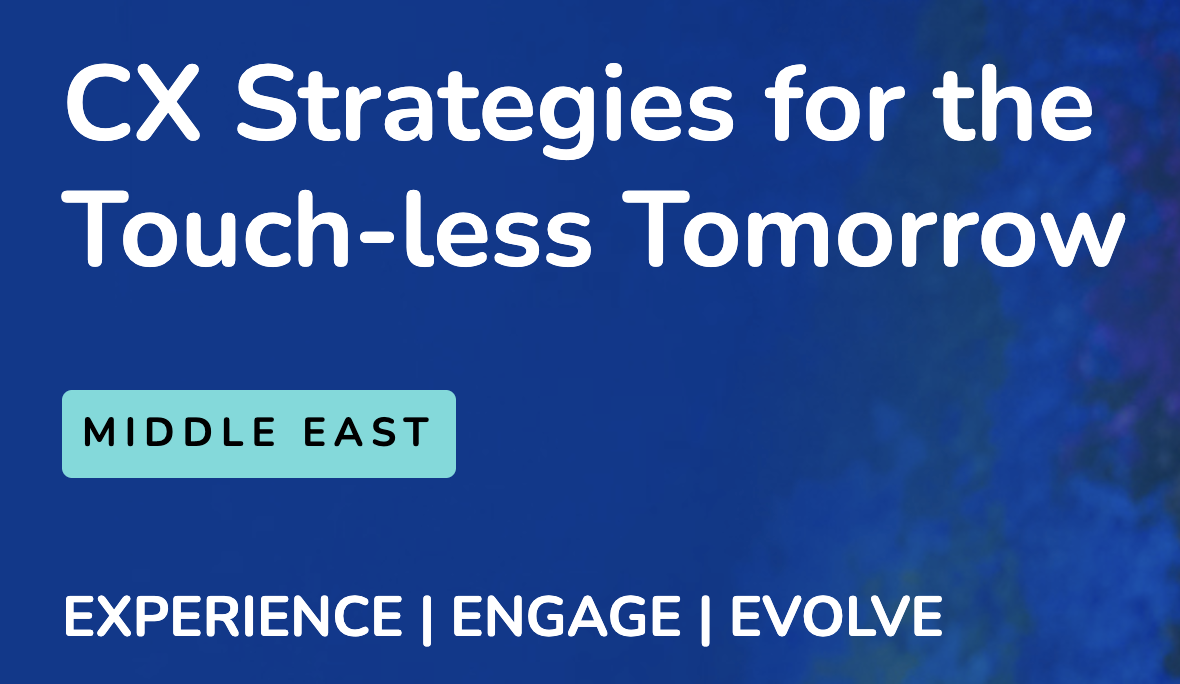 CX Strategies for the Touch-less Tomorrow

MIDDLE EAST

EXPERIENCE | ENGAGE | EVOLVE